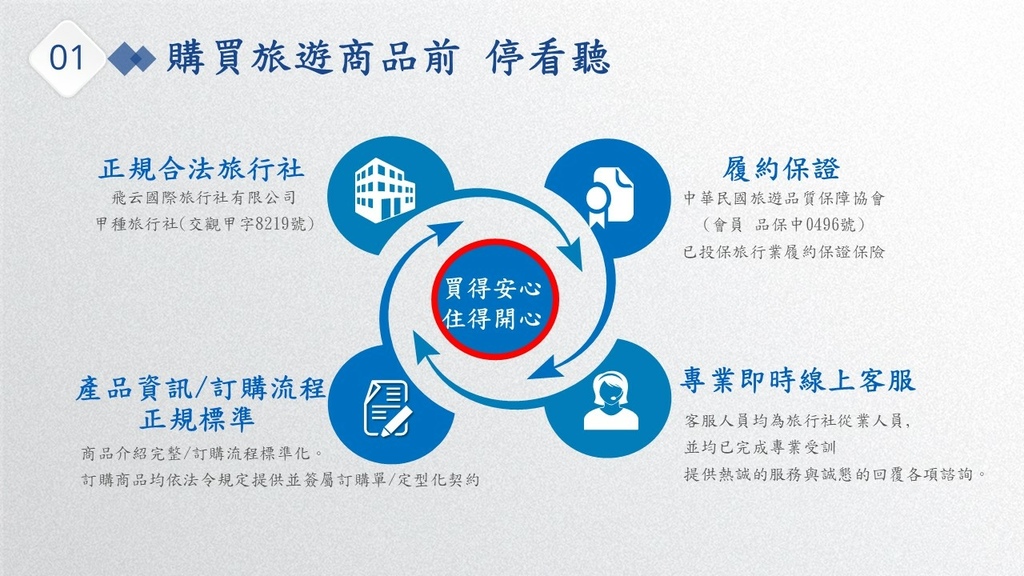 01 購買旅遊商品前 停看聽

正規合法旅行社
飛云國際旅行社有限公司
甲種旅行社(交觀甲字8219號)

履約保證
中華民國旅遊品質保障協會
(會員 品保中0496號)
已投保旅行業履約保證保險

買得安心
住得開心

產品資訊/訂購流程
正規標準
商品介紹完整/訂購流程標準化。
訂購商品均依法令規定提供並簽屬訂購單/定型化契約

專業即時線上客服
客服人員均為旅行社從業人員,
並均已完成專業受訓
提供熱誠的服務與誠懇的回覆各項諮詢。